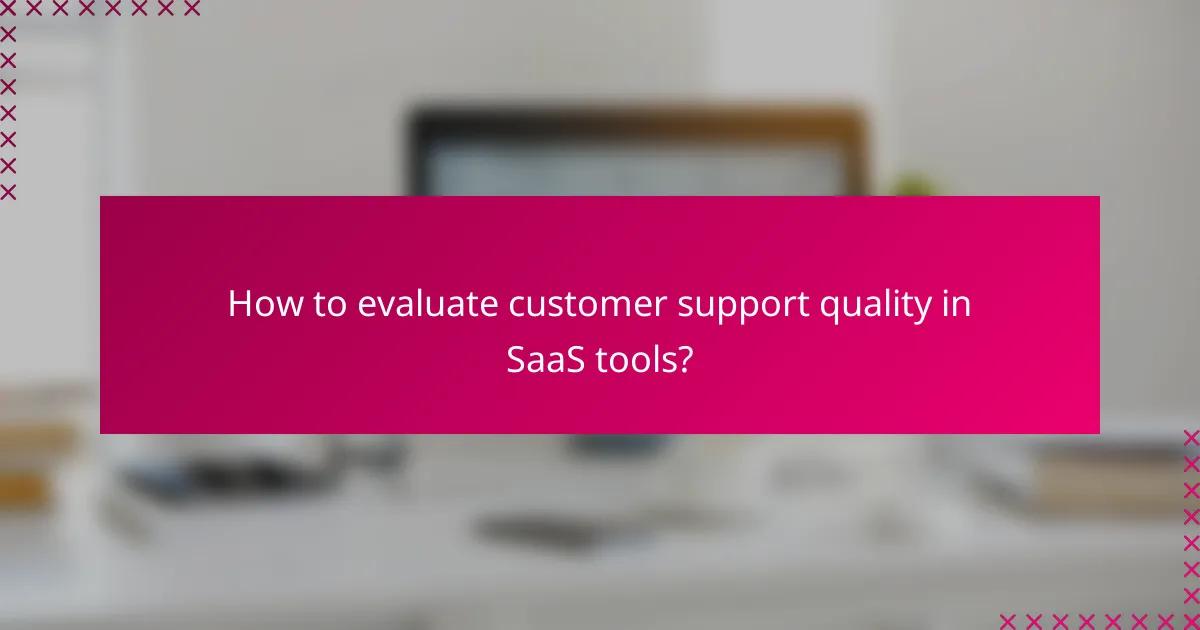 How to evaluate customer support quality in SaaS tools?